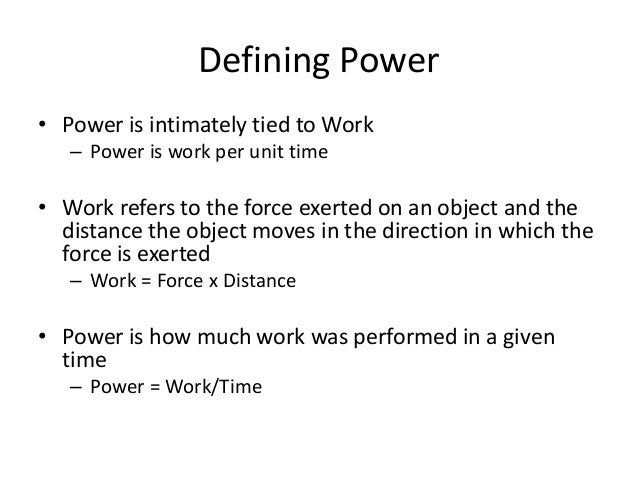 Defining Power

• Power is intimately tied to Work
– Power is work per unit time

• Work refers to the force exerted on an object and the distance the object moves in the direction in which the force is exerted
– Work = Force x Distance

• Power is how much work was performed in a given time
– Power = Work/Time